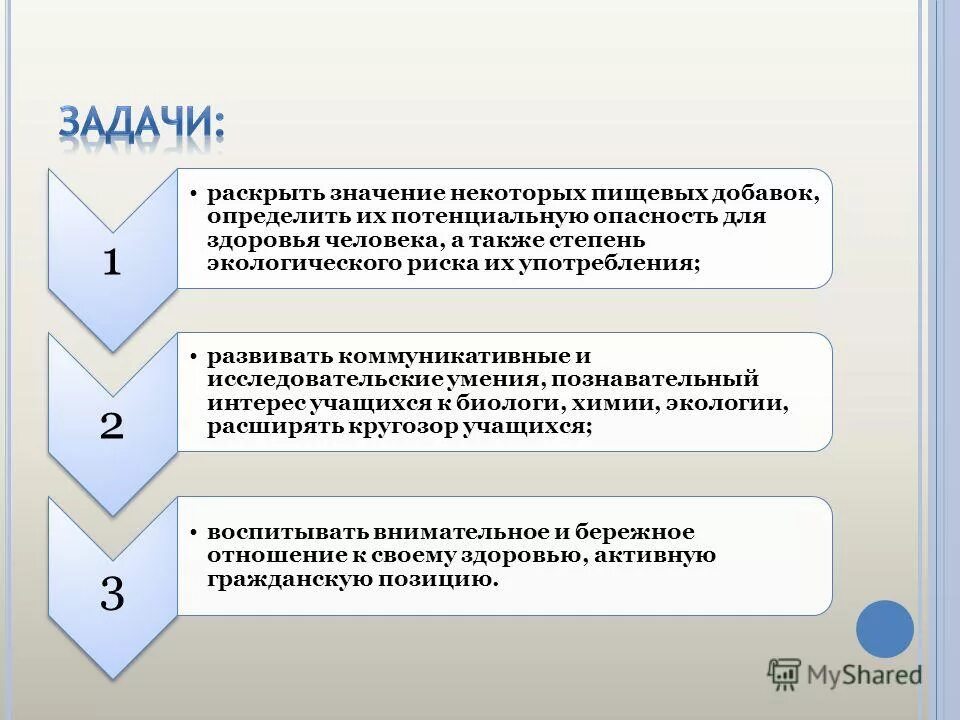 ЗАДАЧИ:

1

• раскрыть значение некоторых пищевых добавок, определить их потенциальную опасность для здоровья человека, а также степень экологического риска их употребления;

2

• развивать коммуникативные и исследовательские умения, познавательный интерес учащихся к биологи, химии, экологии, расширять кругозор учащихся;

3

• воспитывать внимательное и бережное отношение к своему здоровью, активную гражданскую позицию.

MyShared